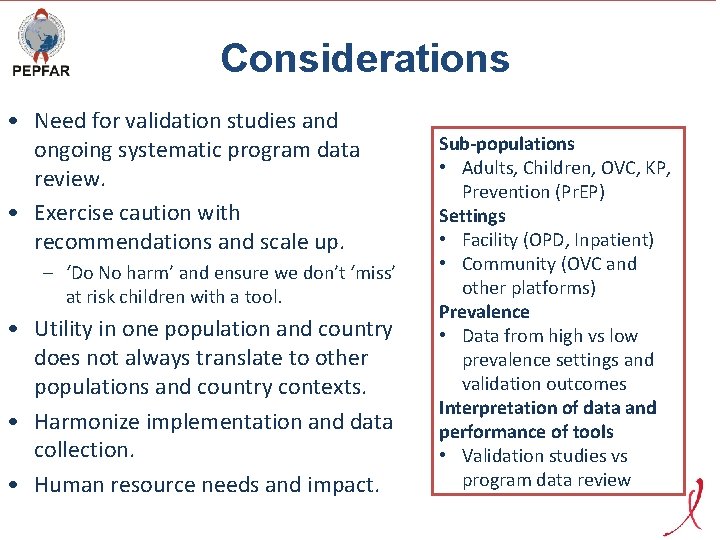 PEPFAR

Considerations

• Need for validation studies and ongoing systematic program data review.
• Exercise caution with recommendations and scale up.
– 'Do No harm' and ensure we don't 'miss' at risk children with a tool.
• Utility in one population and country does not always translate to other populations and country contexts.
• Harmonize implementation and data collection.
• Human resource needs and impact.

Sub-populations
• Adults, Children, OVC, KP, Prevention (PrEP)
Settings
• Facility (OPD, Inpatient)
• Community (OVC and other platforms)
Prevalence
• Data from high vs low prevalence settings and validation outcomes
Interpretation of data and performance of tools
• Validation studies vs program data review